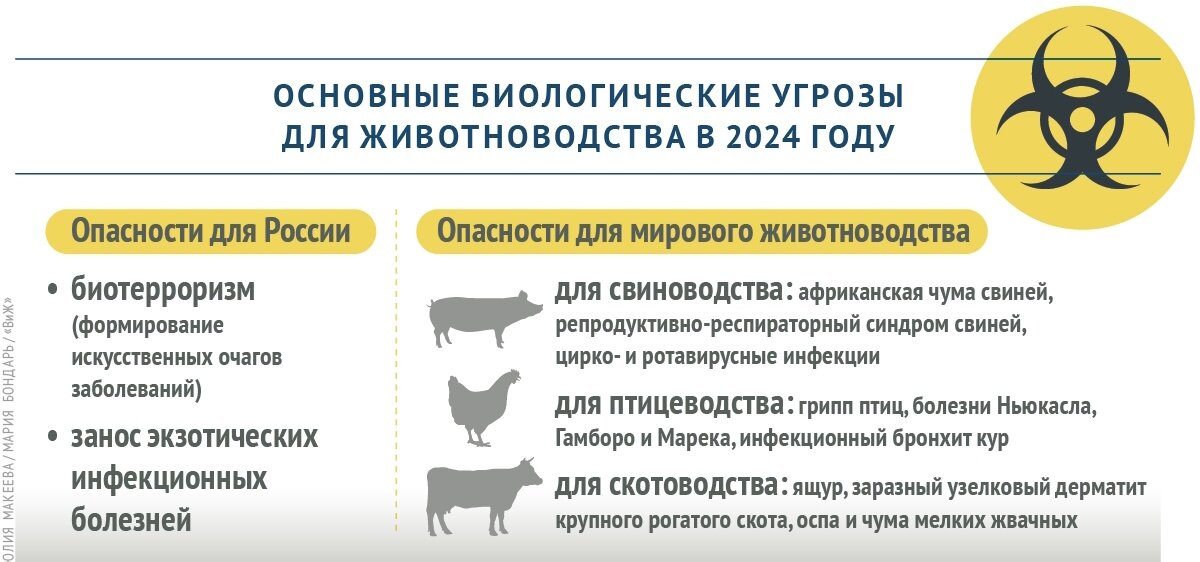 ОСНОВНЫЕ БИОЛОГИЧЕСКИЕ УГРОЗЫ ДЛЯ ЖИВОТНОВОДСТВА В 2024 ГОДУ

Опасности для России

• биотерроризм (формирование искусственных очагов заболеваний)

• занос экзотических инфекционных болезней

Опасности для мирового животноводства

для свиноводства: африканская чума свиней, репродуктивно-респираторный синдром свиней, цирко- и ротавирусные инфекции

для птицеводства: грипп птиц, болезни Ньюкасла, Гамборо и Марека, инфекционный бронхит кур

для скотоводства: ящур, заразный узелковый дерматит крупного рогатого скота, оспа и чума мелких жвачных

ОЛИЯ МАКЕЕВА / МАРИЯ БОНДАРЬ / «ВиЖ»